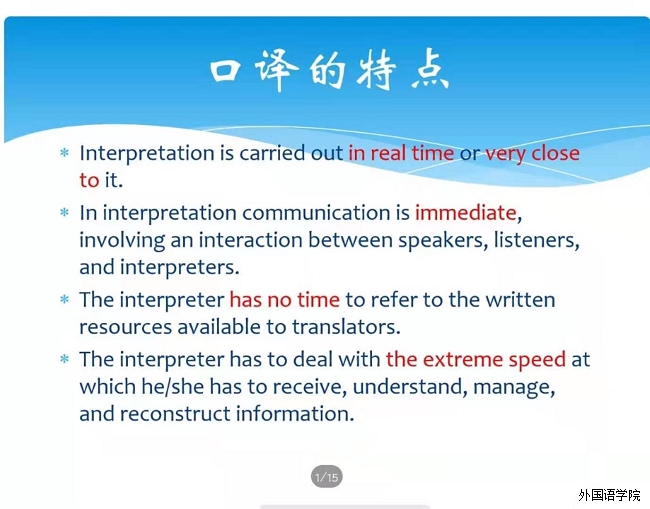 口译的特点

* Interpretation is carried out in real time or very close to it.

* In interpretation communication is immediate, involving an interaction between speakers, listeners, and interpreters.

* The interpreter has no time to refer to the written resources available to translators.

* The interpreter has to deal with the extreme speed at which he/she has to receive, understand, manage, and reconstruct information.

1/15

外国语学院